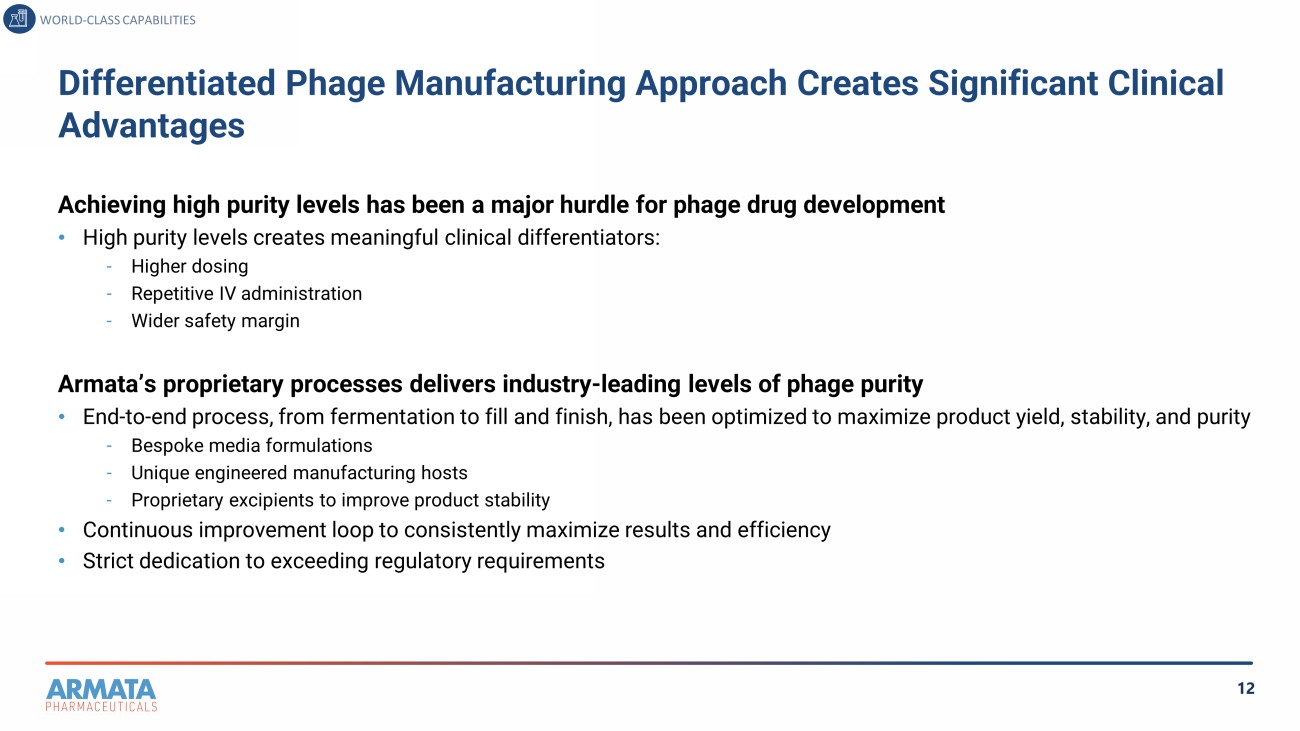 WORLD-CLASS CAPABILITIES

Differentiated Phage Manufacturing Approach Creates Significant Clinical Advantages

Achieving high purity levels has been a major hurdle for phage drug development

• High purity levels creates meaningful clinical differentiators:
- Higher dosing
- Repetitive IV administration
- Wider safety margin

Armata's proprietary processes delivers industry-leading levels of phage purity

• End-to-end process, from fermentation to fill and finish, has been optimized to maximize product yield, stability, and purity
- Bespoke media formulations
- Unique engineered manufacturing hosts
- Proprietary excipients to improve product stability
• Continuous improvement loop to consistently maximize results and efficiency
• Strict dedication to exceeding regulatory requirements

ARMATA PHARMACEUTICALS

12